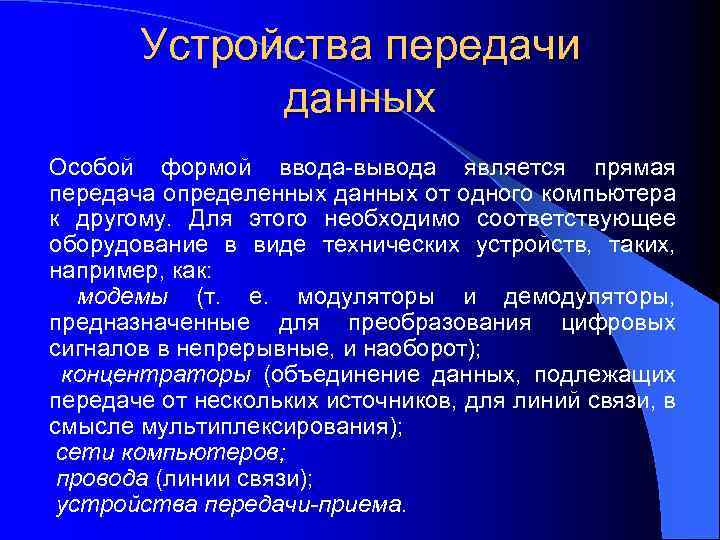 Устройства передачи данных

Особой формой ввода-вывода является прямая передача определенных данных от одного компьютера к другому. Для этого необходимо соответствующее оборудование в виде технических устройств, таких, например, как:

модемы (т. е. модуляторы и демодуляторы, предназначенные для преобразования цифровых сигналов в непрерывные, и наоборот);

концентраторы (объединение данных, подлежащих передаче от нескольких источников, для линий связи, в смысле мультиплексирования);

сети компьютеров;

провода (линии связи);

устройства передачи-приема.